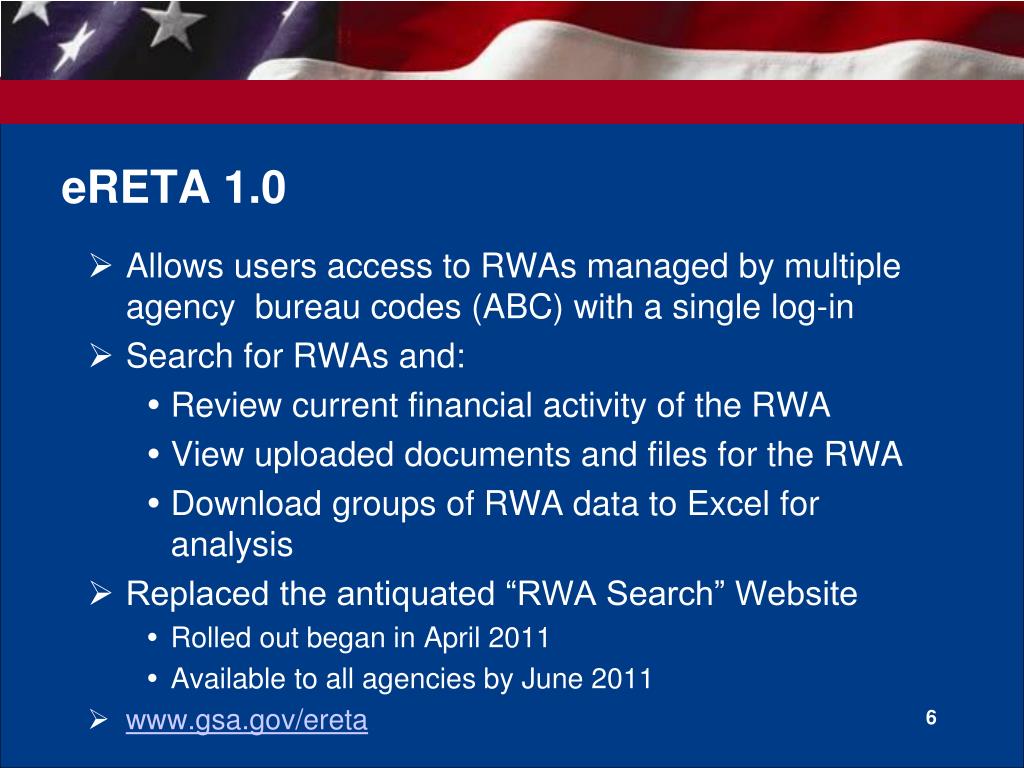 eRETA 1.0

➢ Allows users access to RWAs managed by multiple agency  bureau codes (ABC) with a single log-in

➢ Search for RWAs and:
• Review current financial activity of the RWA
• View uploaded documents and files for the RWA
• Download groups of RWA data to Excel for analysis

➢ Replaced the antiquated “RWA Search” Website
• Rolled out began in April 2011
• Available to all agencies by June 2011

➢ www.gsa.gov/ereta

6